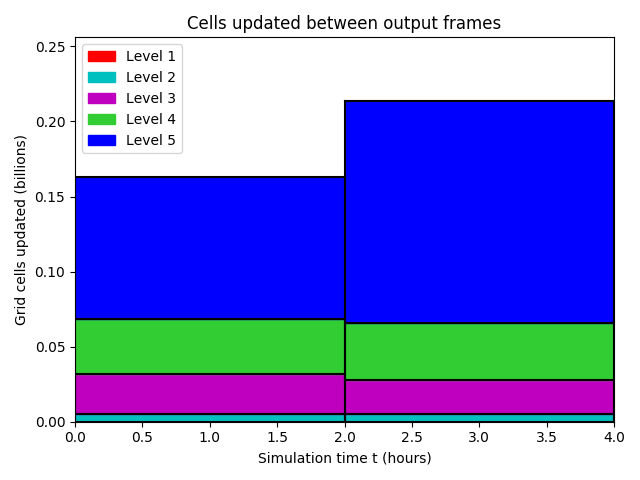 Cells updated between output frames

Level 1
Level 2
Level 3
Level 4
Level 5

Grid cells updated (billions)

0.25
0.20
0.15
0.10
0.05
0.00

0.0 0.5 1.0 1.5 2.0 2.5 3.0 3.5 4.0

Simulation time t (hours)